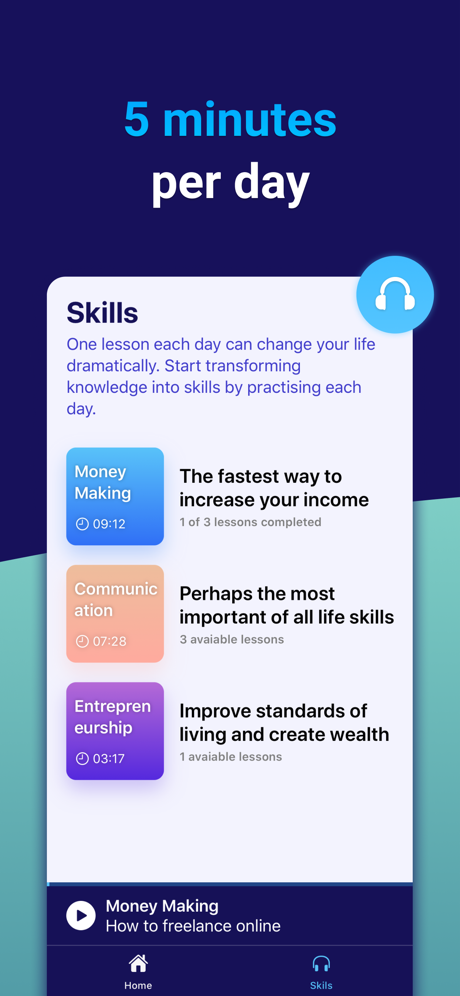 5 minutes
per day

Skills

One lesson each day can change your life dramatically. Start transforming knowledge into skills by practising each day.

Money Making
09:12

The fastest way to increase your income
1 of 3 lessons completed

Communication
07:28

Perhaps the most important of all life skills
3 avaiable lessons

Entrepreneurship
03:17

Improve standards of living and create wealth
1 avaiable lessons

Money Making
How to freelance online

Home
Skils